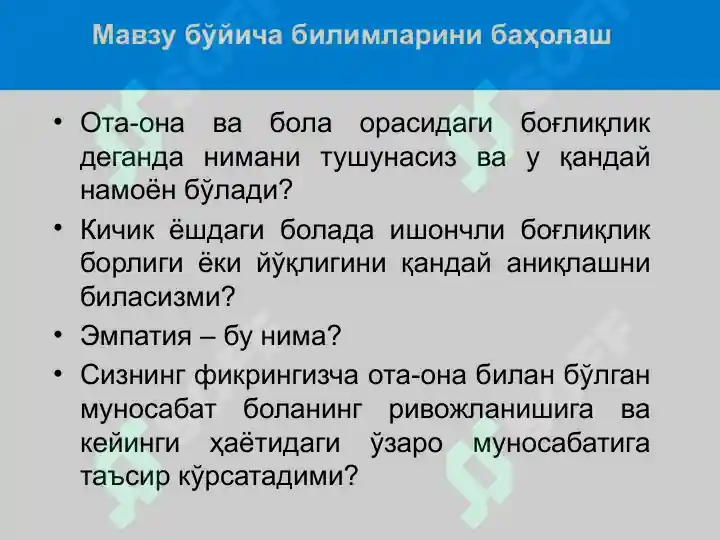 Мавзу бўйича билимларини баҳолаш

• Ота-она ва бола орасидаги боғлиқлик деганда нимани тушунасиз ва у қандай намоён бўлади?

• Кичик ёшдаги болада ишончли боғлиқлик борлиги ёки йўқлигини қандай аниқлашни биласизми?

• Эмпатия – бу нима?

• Сизнинг фикрингизча ота-она билан бўлган муносабат боланинг ривожланишига ва кейинги ҳаётидаги ўзаро муносабатига таъсир кўрсатадими?